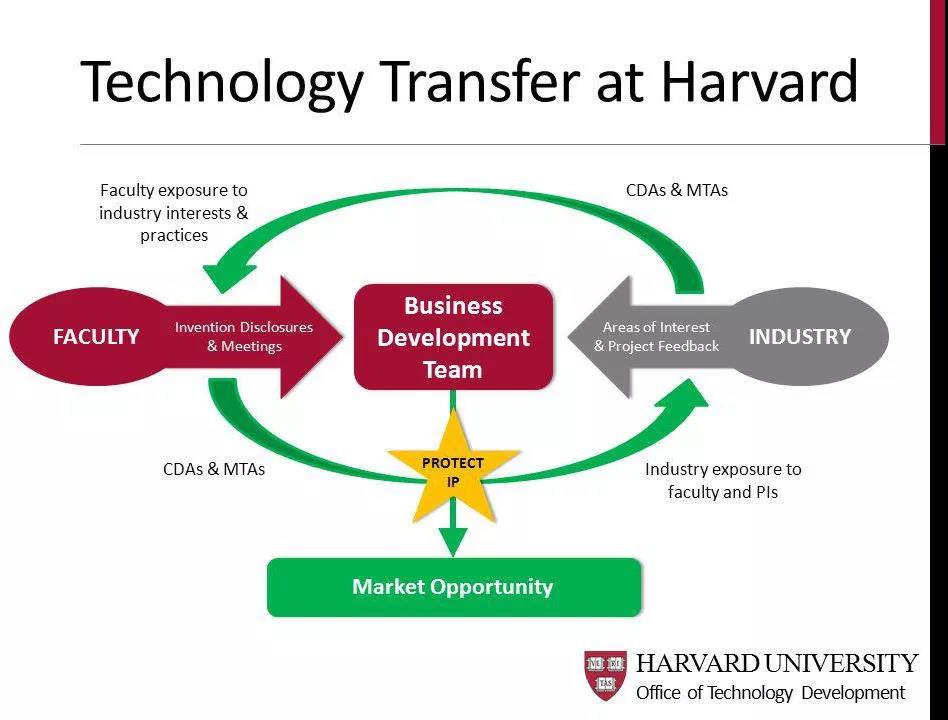 Technology Transfer at Harvard

Faculty exposure to industry interests & practices

CDAs & MTAs

FACULTY

Invention Disclosures & Meetings

Business Development Team

Areas of Interest & Project Feedback

INDUSTRY

CDAs & MTAs

PROTECT IP

Industry exposure to faculty and PIs

Market Opportunity

VE RI TAS

HARVARD UNIVERSITY
Office of Technology Development